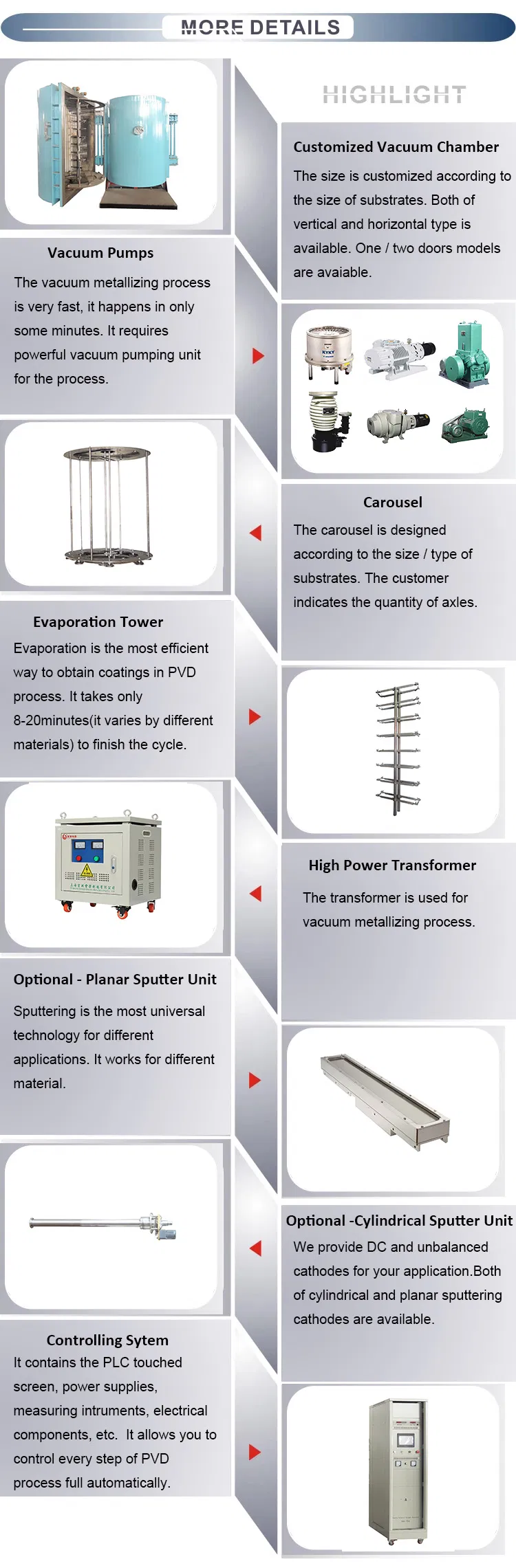 MORE DETAILS

HIGHLIGHT

Customized Vacuum Chamber

The size is customized according to the size of substrates. Both of vertical and horizontal type is available. One / two doors models are avaiable.

Vacuum Pumps

The vacuum metallizing process is very fast, it happens in only some minutes. It requires powerful vacuum pumping unit for the process.

KYKY

Carousel

The carousel is designed according to the size / type of substrates. The customer indicates the quantity of axles.

Evaporation Tower

Evaporation is the most efficient way to obtain coatings in PVD process. It takes only 8-20minutes(it varies by different materials) to finish the cycle.

High Power Transformer

The transformer is used for vacuum metallizing process.

Optional - Planar Sputter Unit

Sputtering is the most universal technology for different applications. It works for different material.

Optional -Cylindrical Sputter Unit

We provide DC and unbalanced cathodes for your application.Both of cylindrical and planar sputtering cathodes are available.

Controlling Sytem

It contains the PLC touched screen, power supplies, measuring intruments, electrical components, etc. It allows you to control every step of PVD process full automatically.